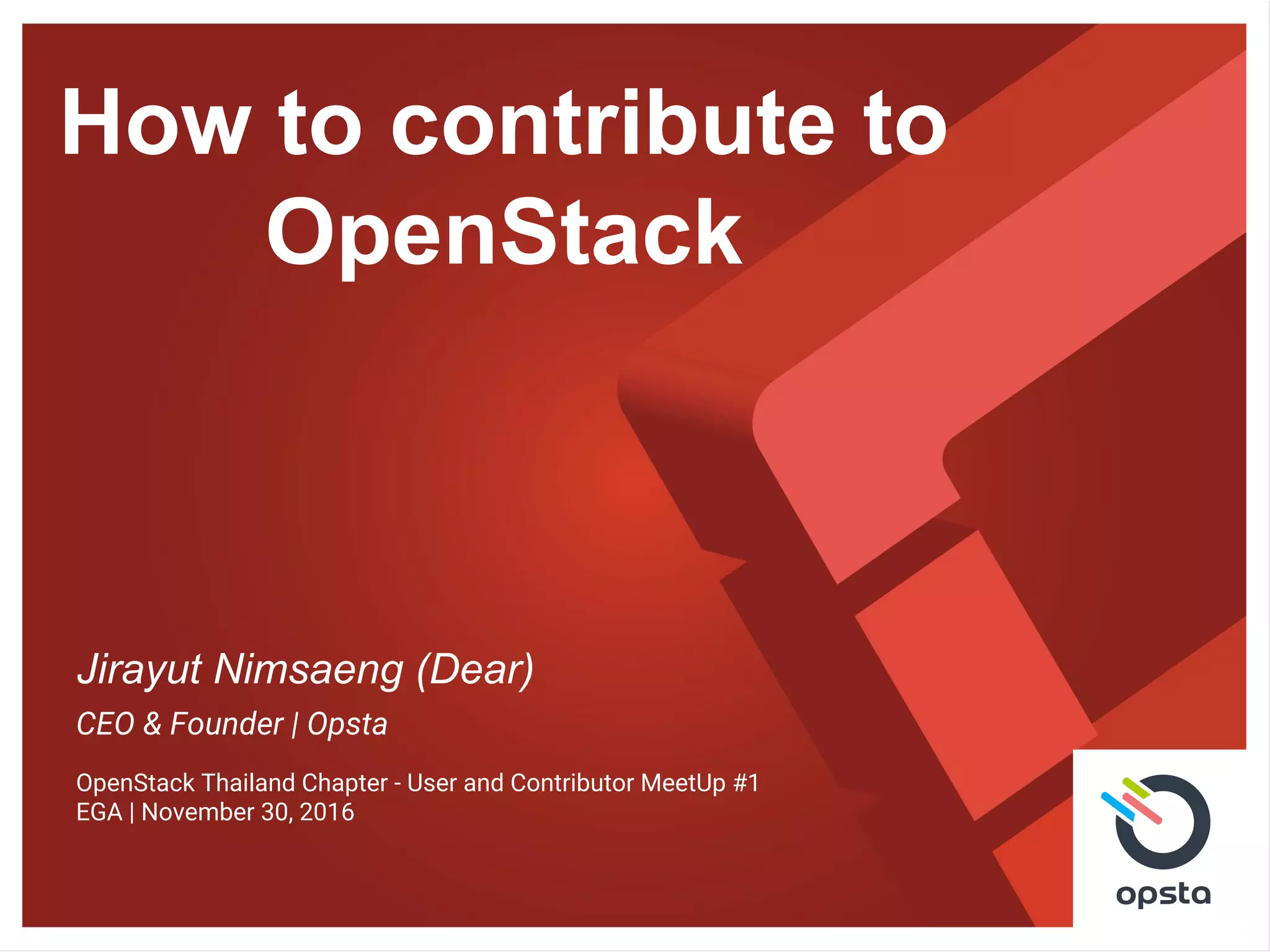 How to contribute to OpenStack

Jirayut Nimsaeng (Dear)

CEO & Founder | Opsta

OpenStack Thailand Chapter - User and Contributor MeetUp #1
EGA | November 30, 2016

opsta